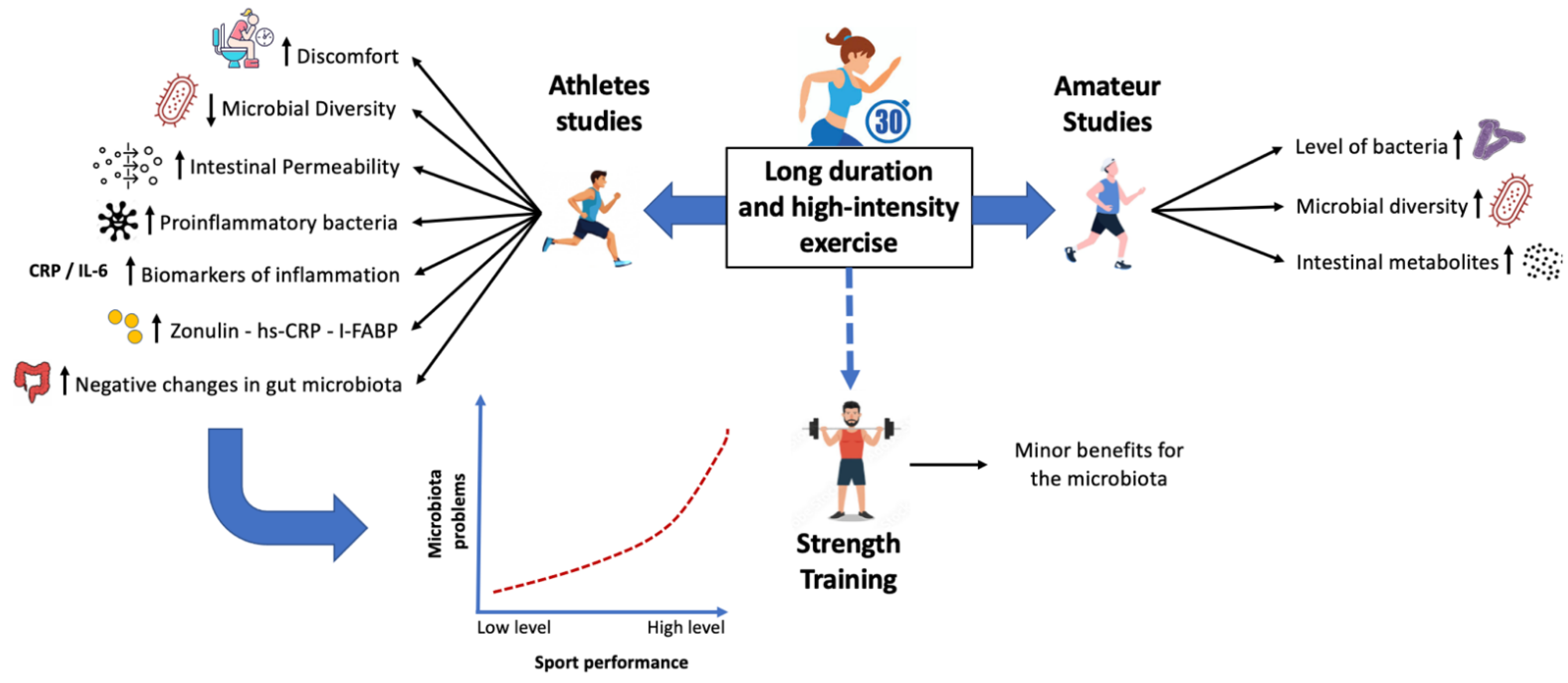 ↑ Discomfort

↓ Microbial Diversity

↑ Intestinal Permeability

↑ Proinflammatory bacteria

CRP / IL-6 ↑ Biomarkers of inflammation

↑ Zonulin - hs-CRP - I-FABP

↑ Negative changes in gut microbiota

Athletes studies

30

Long duration and high-intensity exercise

Amateur Studies

Level of bacteria ↑

Microbial diversity ↑

Intestinal metabolites ↑

Microbiota problems

Low level

High level

Sport performance

Strength Training

Minor benefits for the microbiota